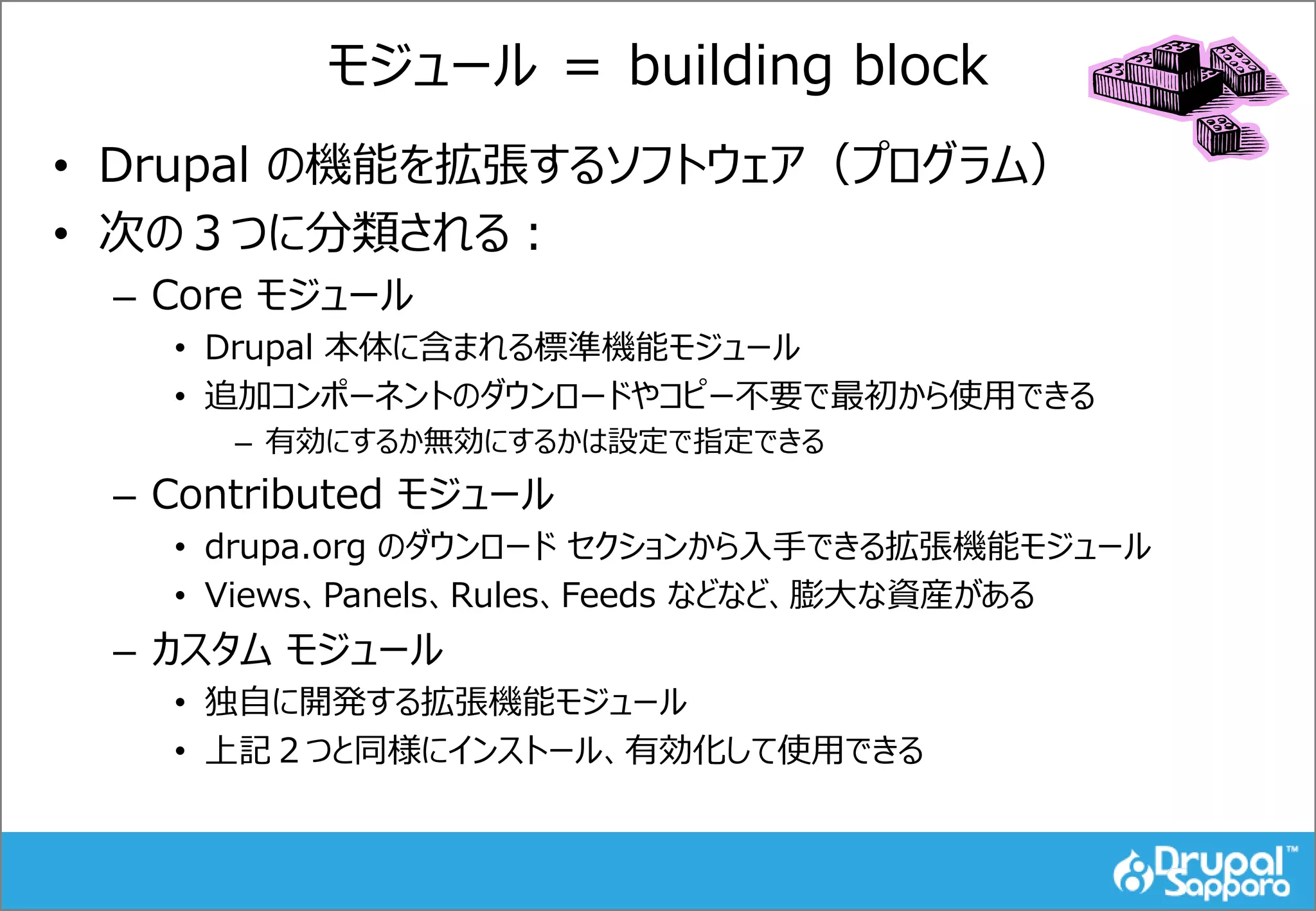 モジュール = building block

• Drupal の機能を拡張するソフトウェア（プログラム）
• 次の３つに分類される：
 – Core モジュール
  • Drupal 本体に含まれる標準機能モジュール
  • 追加コンポーネントのダウンロードやコピー不要で最初から使用できる
   – 有効にするか無効にするかは設定で指定できる
 – Contributed モジュール
  • drupa.org のダウンロード セクションから入手できる拡張機能モジュール
  • Views、Panels、Rules、Feeds などなど、膨大な資産がある
 – カスタム モジュール
  • 独自に開発する拡張機能モジュール
  • 上記２つと同様にインストール、有効化して使用できる

Drupal™ Sapporo